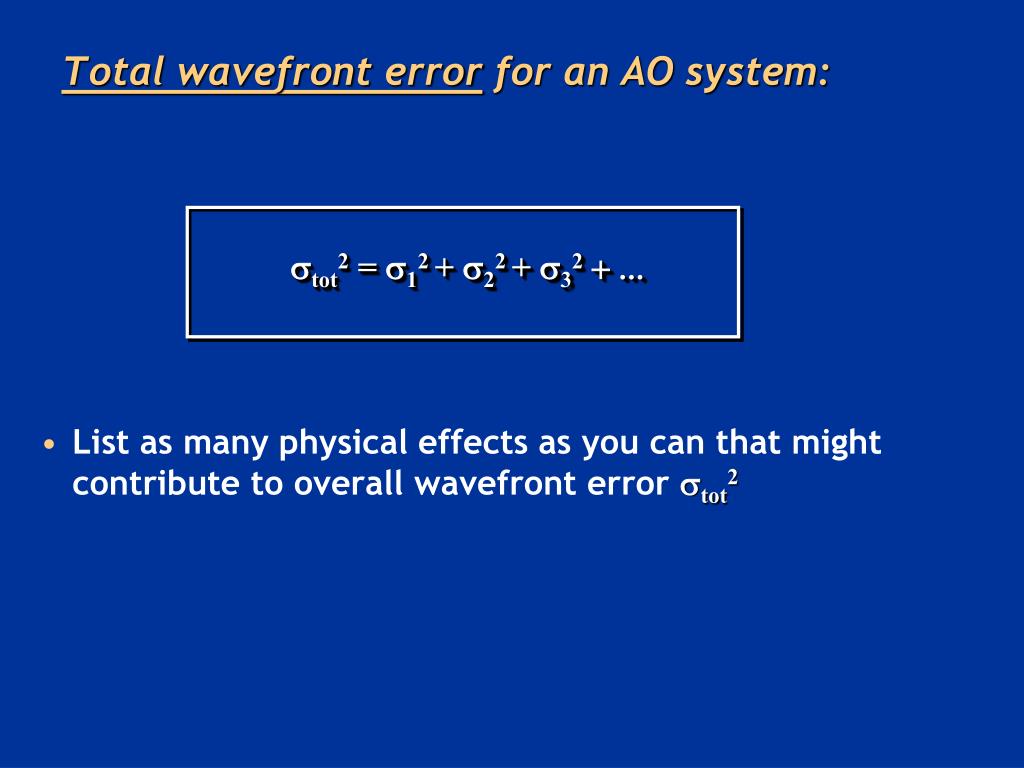 Total wavefront error for an AO system:

$\sigma_{tot}^2 = \sigma_1^2 + \sigma_2^2 + \sigma_3^2 + ...$

• List as many physical effects as you can that might contribute to overall wavefront error $\sigma_{tot}^2$